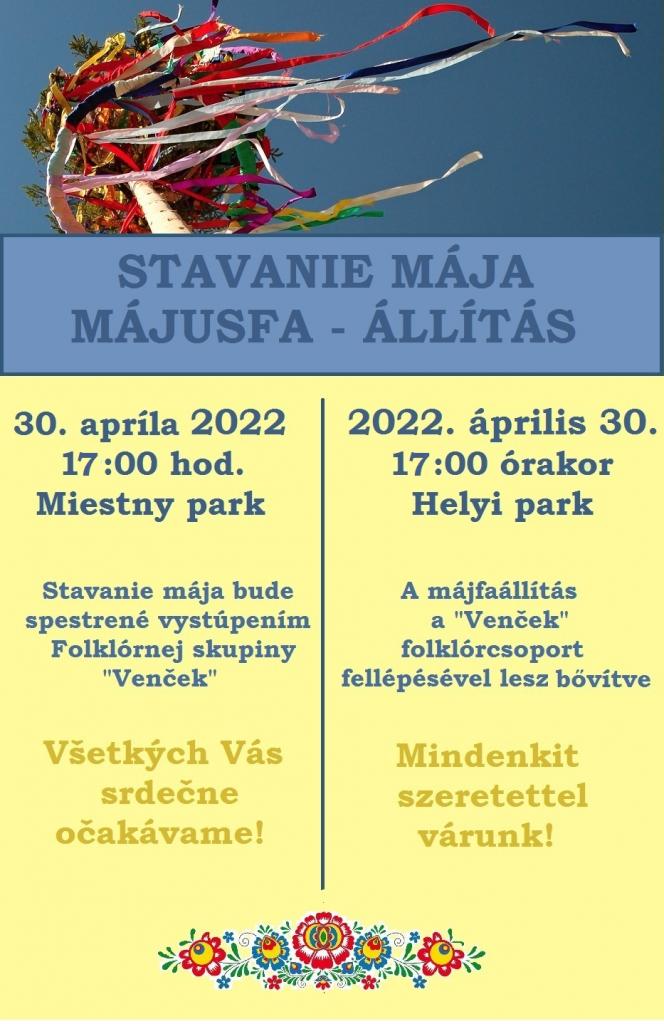 STAVANIE MÁJA
MÁJUSFA - ÁLLÍTÁS

30. apríla 2022
17:00 hod.
Miestny park

Stavanie mája bude spestrené vystúpením Folklórnej skupiny "Venček"

Všetkých Vás srdečne očakávame!

2022. április 30.
17:00 órakor
Helyi park

A májfaállítás a "Venček" folklórcsoport fellépésével lesz bővítve

Mindenkit szeretettel várunk!